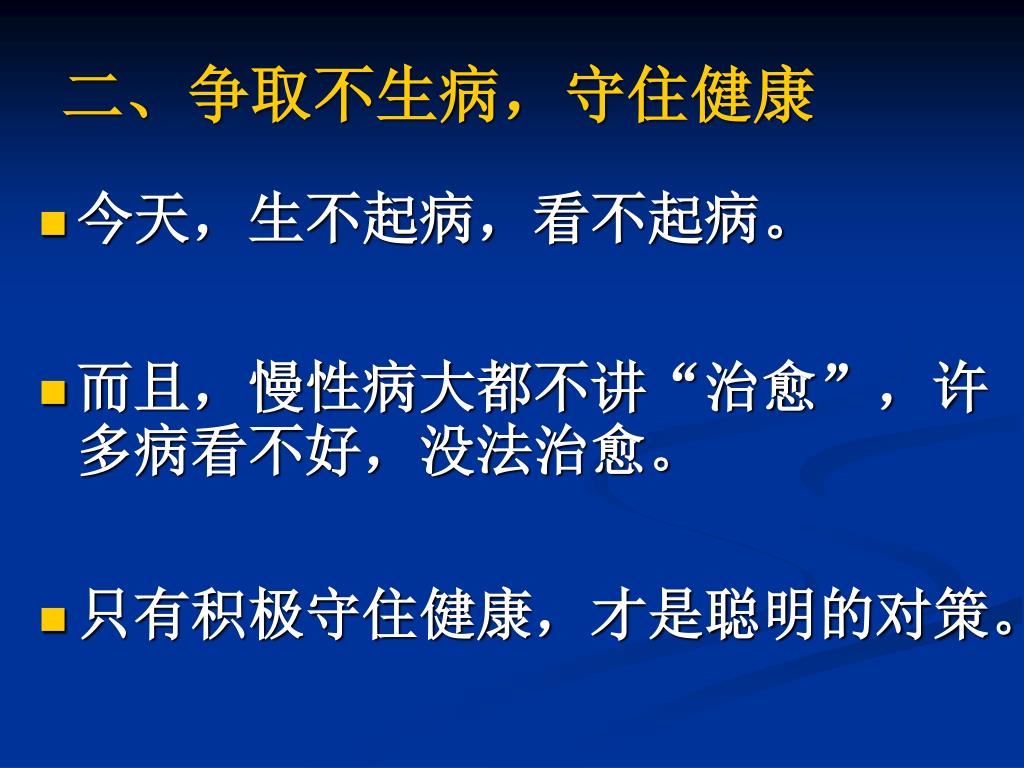 二、争取不生病，守住健康

今天，生不起病，看不起病。

而且，慢性病大都不讲“治愈”，许多病看不好，没法治愈。

只有积极守住健康，才是聪明的对策。